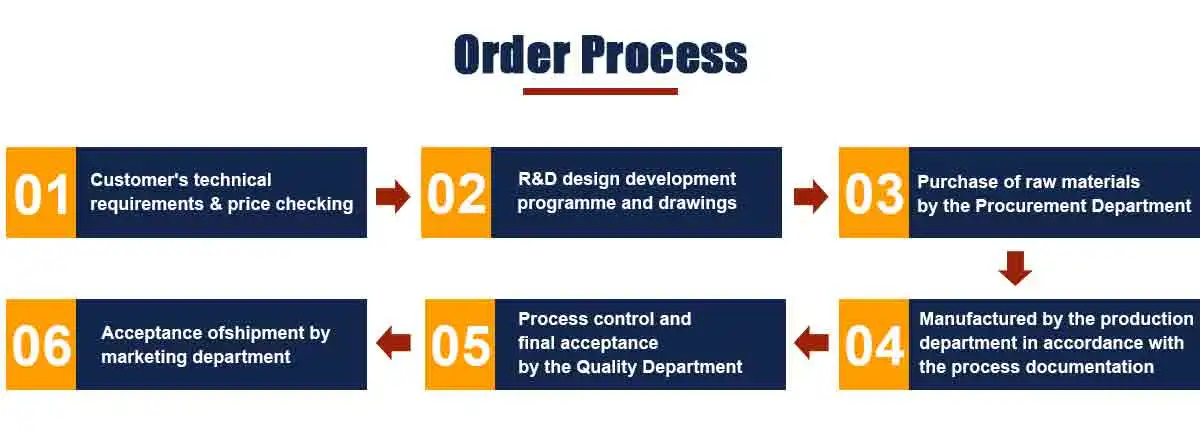 Order Process

01 Customer's technical requirements & price checking

02 R&D design development programme and drawings

03 Purchase of raw materials by the Procurement Department

04 Manufactured by the production department in accordance with the process documentation

05 Process control and final acceptance by the Quality Department

06 Acceptance ofshipment by marketing department